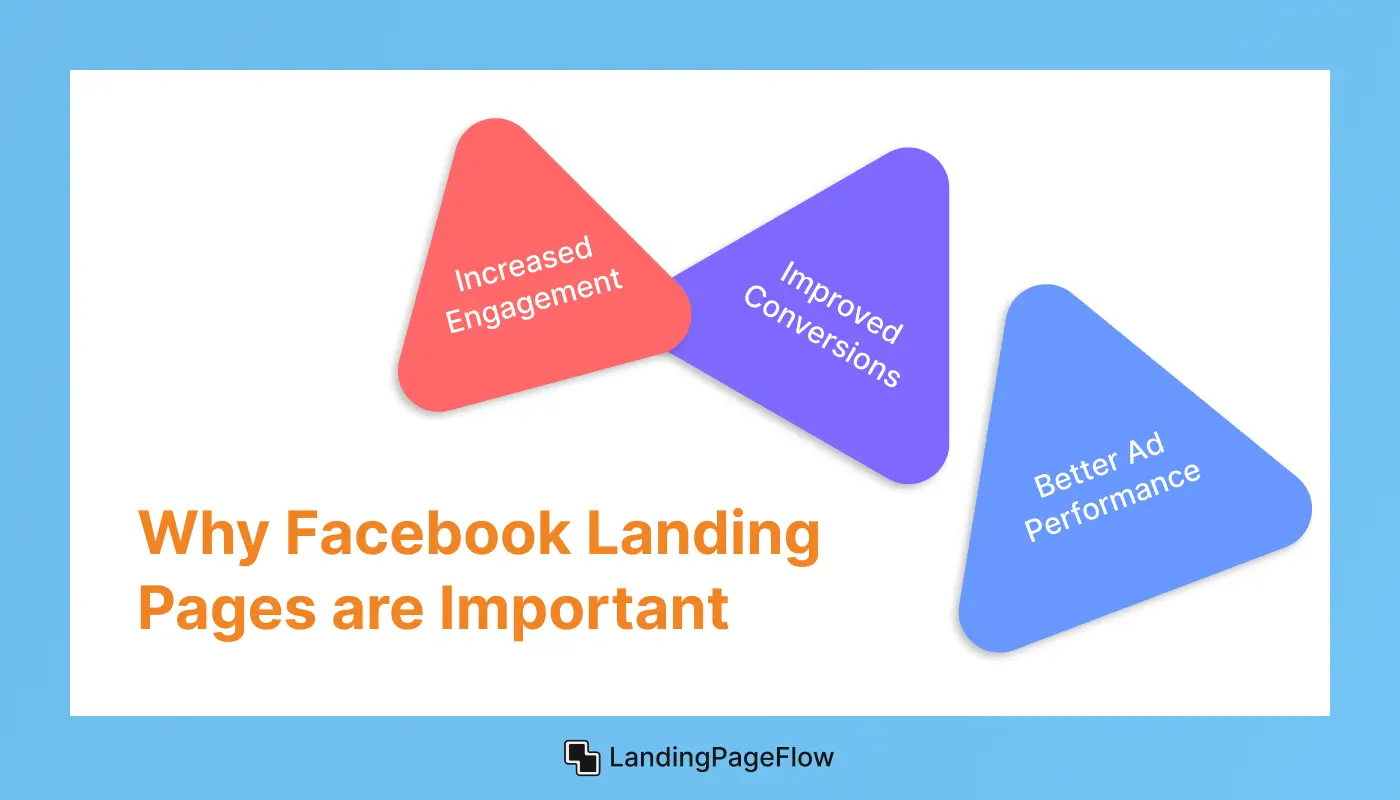 Increased Engagement

Improved Conversions

Better Ad Performance

Why Facebook Landing Pages are Important

LandingPageFlow